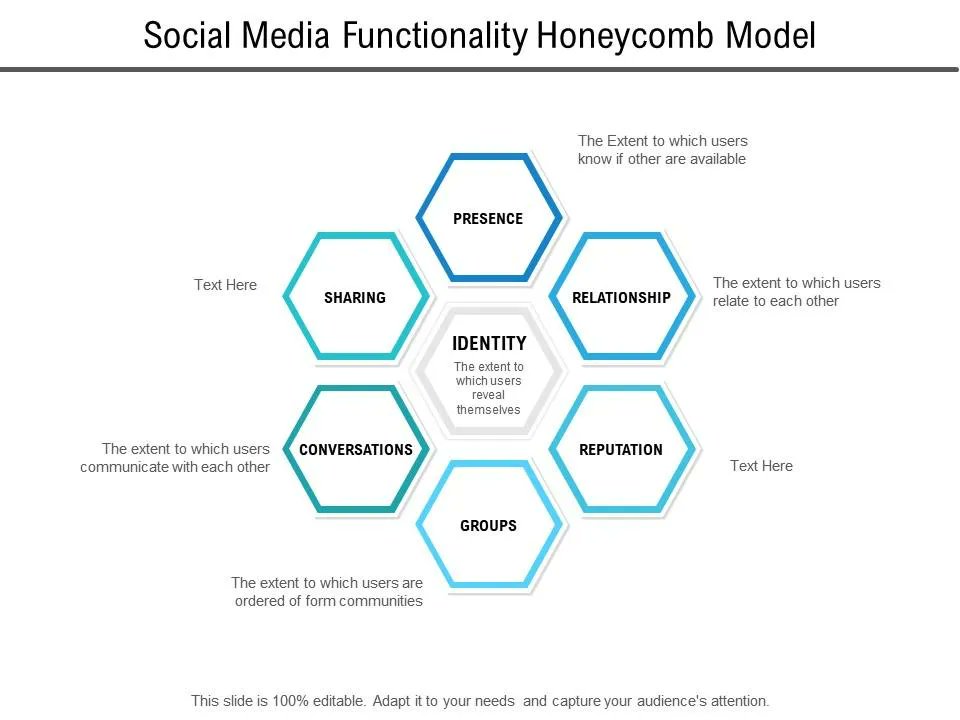 Social Media Functionality Honeycomb Model

The Extent to which users know if other are available

PRESENCE

Text Here

SHARING

RELATIONSHIP

The extent to which users relate to each other

IDENTITY
The extent to which users reveal themselves

The extent to which users communicate with each other

CONVERSATIONS

REPUTATION

Text Here

GROUPS

The extent to which users are ordered of form communities

This slide is 100% editable. Adapt it to your needs and capture your audience's attention.